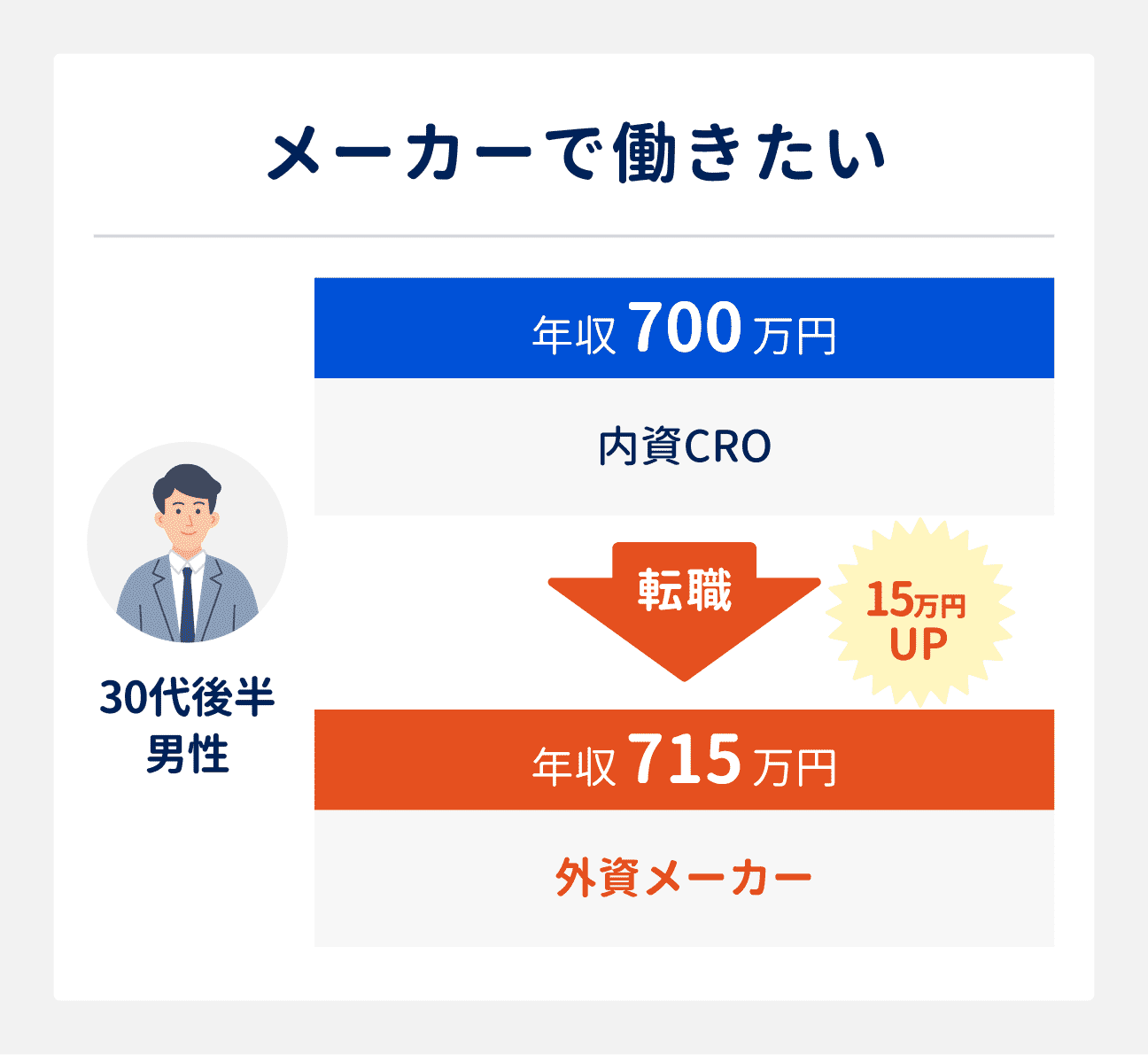 メーカーで働きたい

30代後半
男性

年収 700 万円

内資CRO

転職

15万円 UP

年収 715 万円

外資メーカー